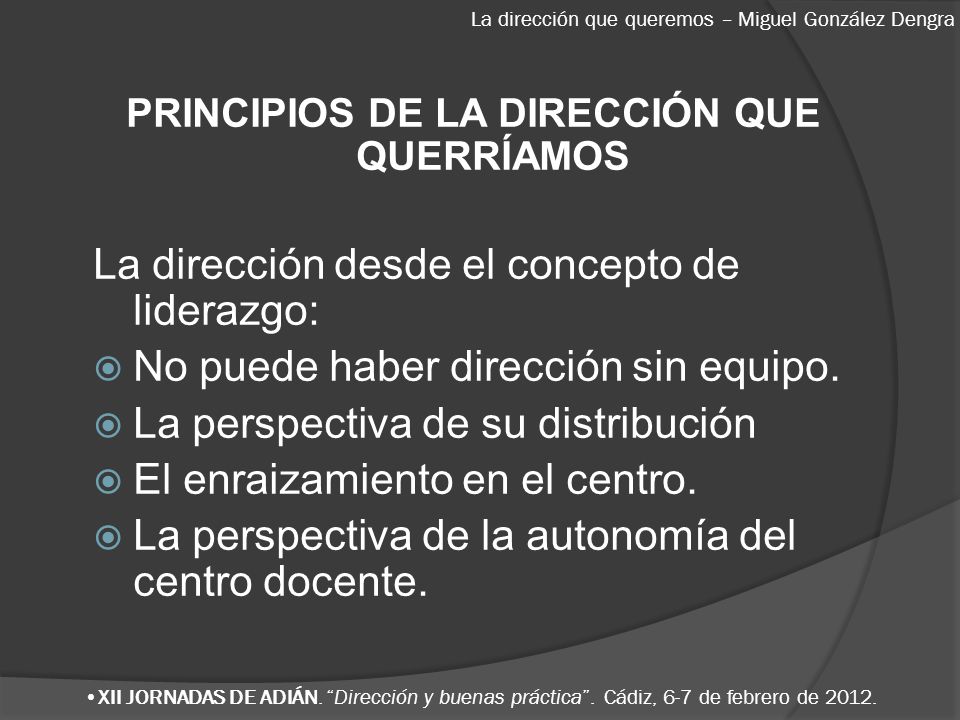 La dirección que queremos – Miguel González Dengra

PRINCIPIOS DE LA DIRECCIÓN QUE QUERRÍAMOS

La dirección desde el concepto de liderazgo:

No puede haber dirección sin equipo.
La perspectiva de su distribución
El enraizamiento en el centro.
La perspectiva de la autonomía del centro docente.

• XII JORNADAS DE ADIÁN. "Dirección y buenas práctica". Cádiz, 6-7 de febrero de 2012.